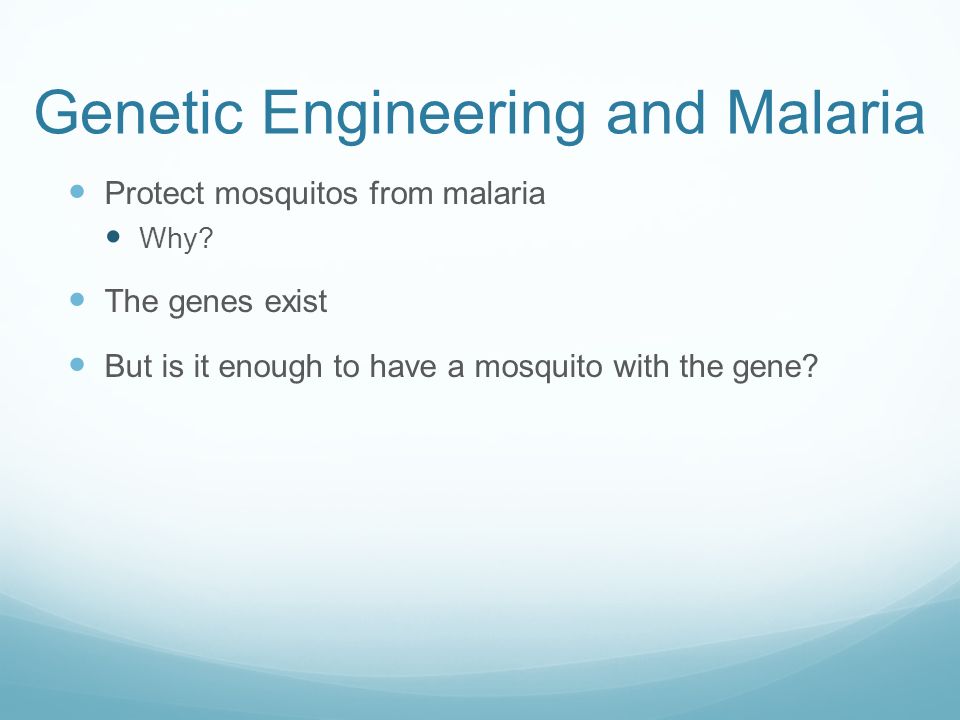 Genetic Engineering and Malaria

- Protect mosquitos from malaria
  - Why?
- The genes exist
- But is it enough to have a mosquito with the gene?